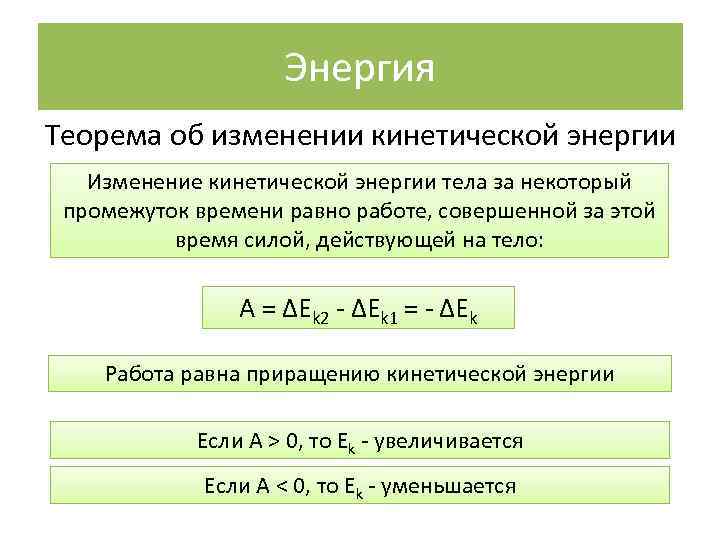 Энергия

Теорема об изменении кинетической энергии

Изменение кинетической энергии тела за некоторый промежуток времени равно работе, совершенной за этой время силой, действующей на тело:

$A = \Delta E_{k2} - \Delta E_{k1} = - \Delta E_k$

Работа равна приращению кинетической энергии

Если $A > 0$, то $E_k$ - увеличивается

Если $A < 0$, то $E_k$ - уменьшается